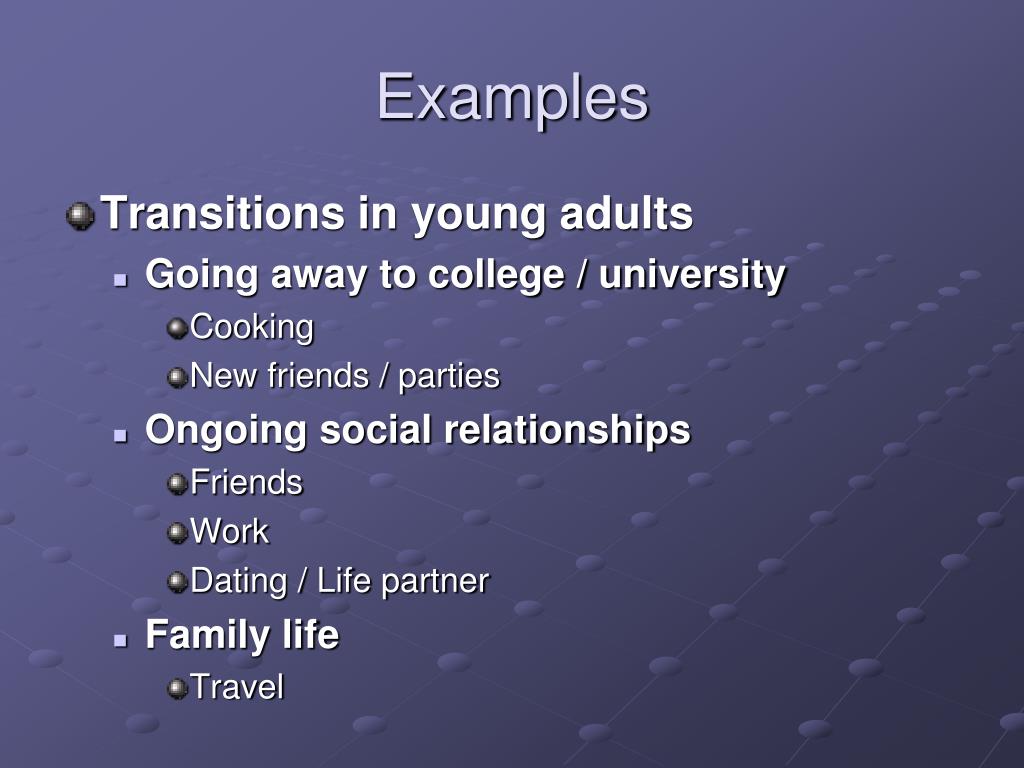 Examples

Transitions in young adults

Going away to college / university

Cooking

New friends / parties

Ongoing social relationships

Friends

Work

Dating / Life partner

Family life

Travel